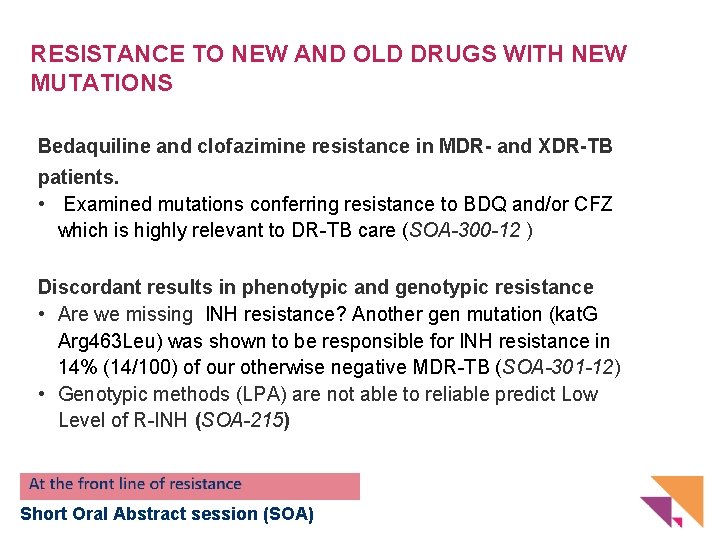 RESISTANCE TO NEW AND OLD DRUGS WITH NEW MUTATIONS

Bedaquiline and clofazimine resistance in MDR- and XDR-TB patients.
• Examined mutations conferring resistance to BDQ and/or CFZ which is highly relevant to DR-TB care (SOA-300-12 )

Discordant results in phenotypic and genotypic resistance
• Are we missing INH resistance? Another gen mutation (katG Arg463Leu) was shown to be responsible for INH resistance in 14% (14/100) of our otherwise negative MDR-TB (SOA-301-12)
• Genotypic methods (LPA) are not able to reliable predict Low Level of R-INH (SOA-215)

At the front line of resistance
Short Oral Abstract session (SOA)